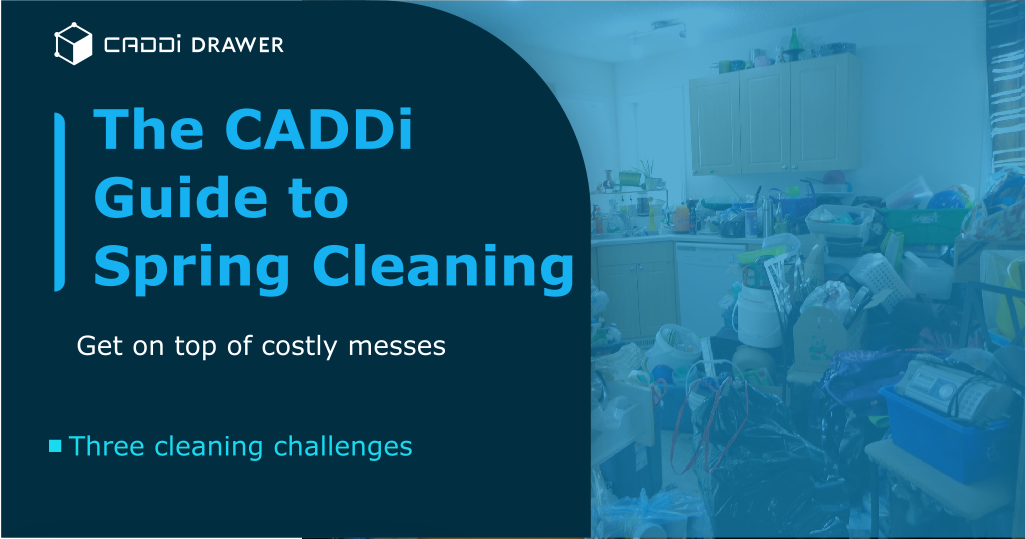 CADDi DRAWER

The CADDi Guide to Spring Cleaning

Get on top of costly messes

Three cleaning challenges